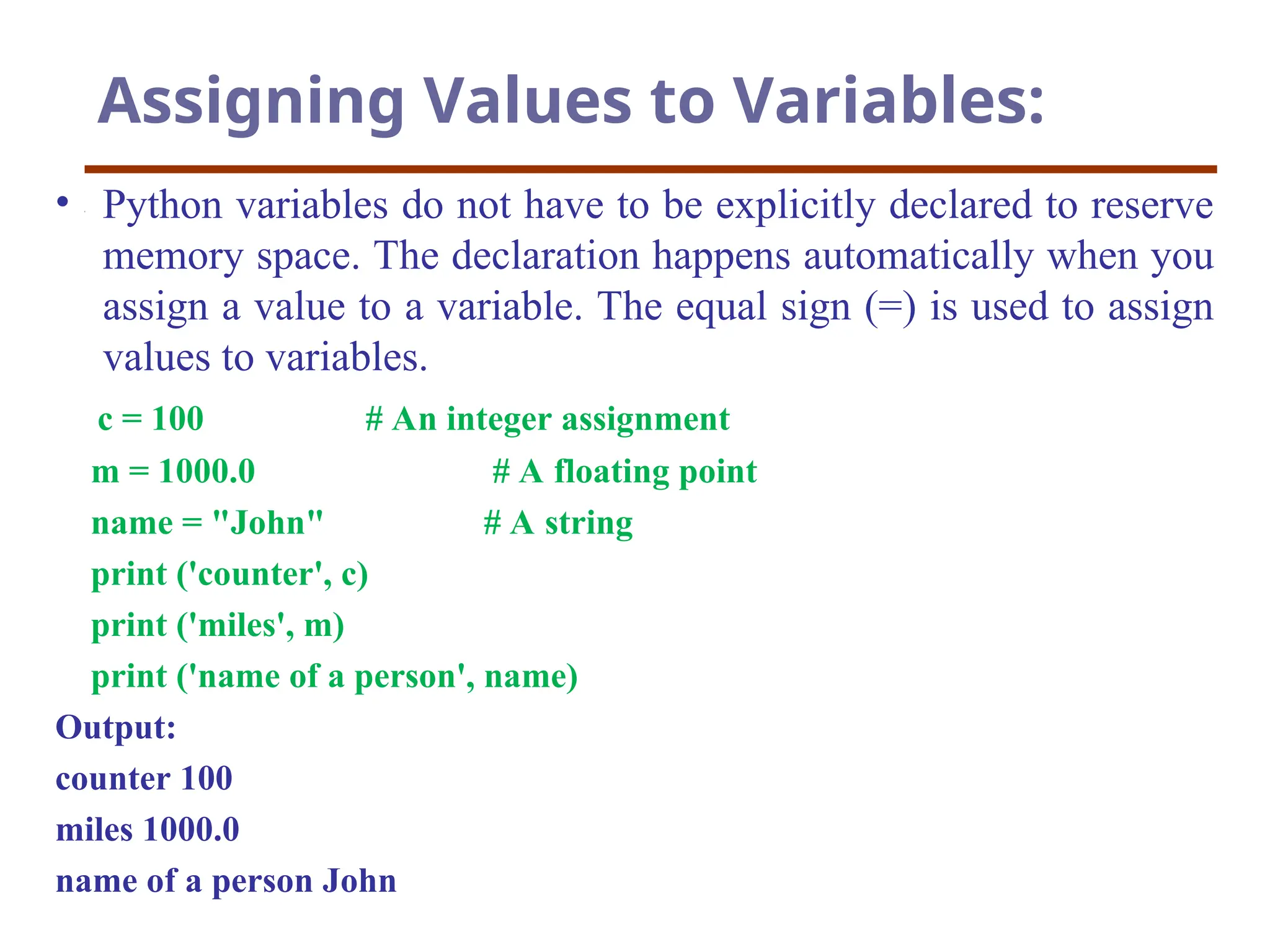 Assigning Values to Variables:

• Python variables do not have to be explicitly declared to reserve memory space. The declaration happens automatically when you assign a value to a variable. The equal sign (=) is used to assign values to variables.

c = 100 # An integer assignment
m = 1000.0 # A floating point
name = "John" # A string
print ('counter', c)
print ('miles', m)
print ('name of a person', name)

Output:
counter 100
miles 1000.0
name of a person John